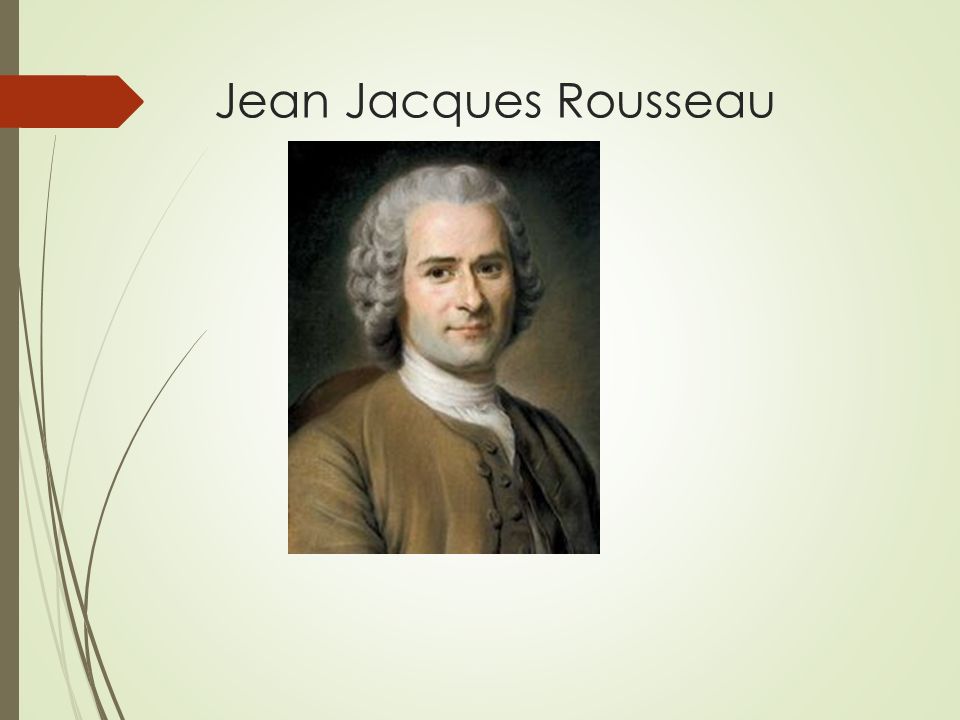 Jean Jacques Rousseau